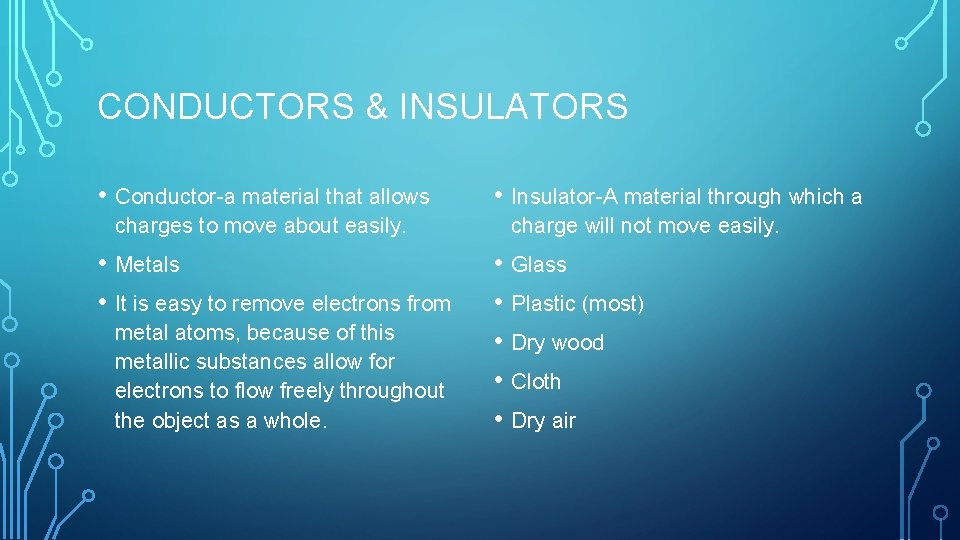 CONDUCTORS & INSULATORS

• Conductor-a material that allows charges to move about easily.

• Metals

• It is easy to remove electrons from metal atoms, because of this metallic substances allow for electrons to flow freely throughout the object as a whole.

• Insulator-A material through which a charge will not move easily.

• Glass

• Plastic (most)

• Dry wood

• Cloth

• Dry air